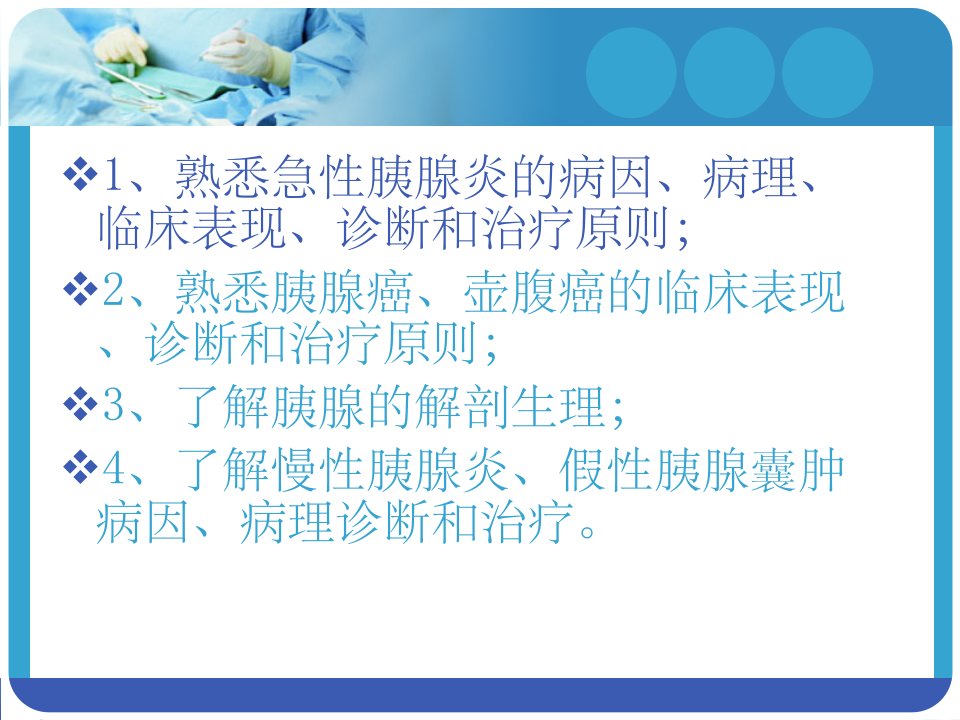 ❖1、熟悉急性胰腺炎的病因、病理、临床表现、诊断和治疗原则;

❖2、熟悉胰腺癌、壶腹癌的临床表现、诊断和治疗原则;

❖3、了解胰腺的解剖生理;

❖4、了解慢性胰腺炎、假性胰腺囊肿病因、病理诊断和治疗。